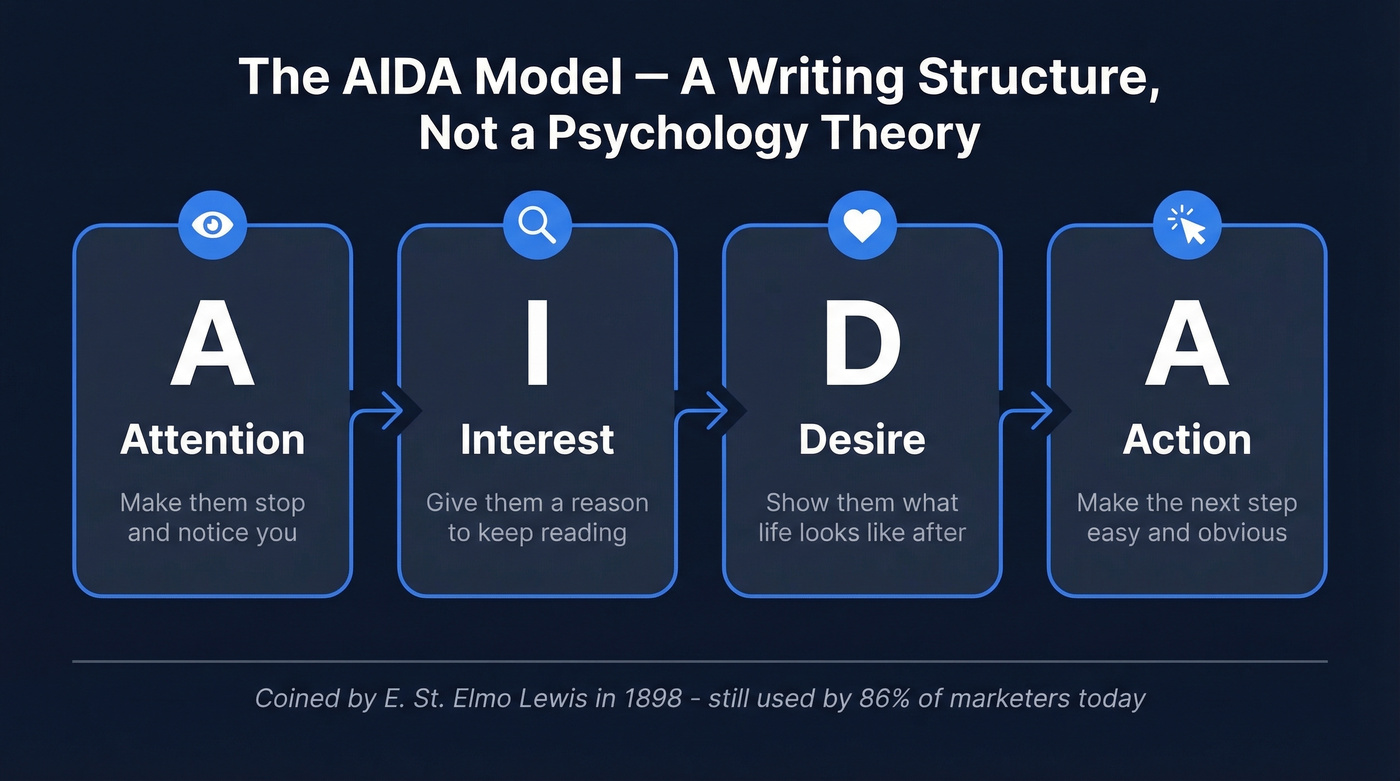 The AIDA Model — A Writing Structure, Not a Psychology Theory

A
Attention
Make them stop and notice you

I
Interest
Give them a reason to keep reading

D
Desire
Show them what life looks like after

A
Action
Make the next step easy and obvious

Coined by E. St. Elmo Lewis in 1898 - still used by 86% of marketers today